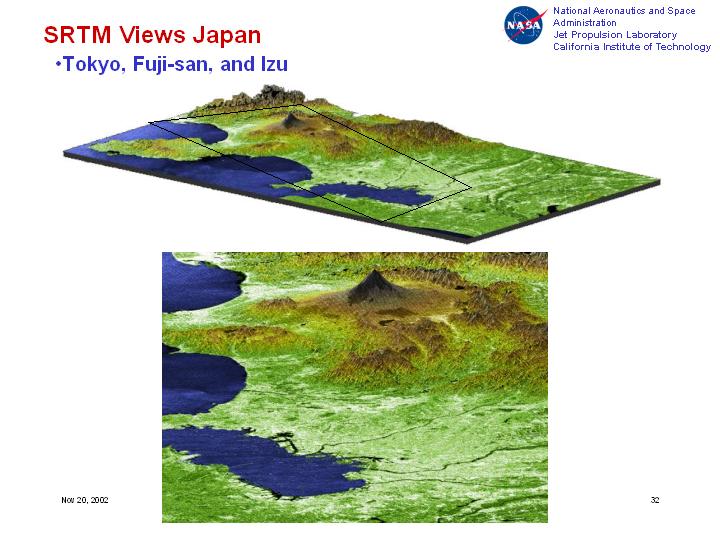 SRTM Views Japan

•Tokyo, Fuji-san, and Izu

NASA

National Aeronautics and Space Administration
Jet Propulsion Laboratory
California Institute of Technology

Nov 20, 2002

32